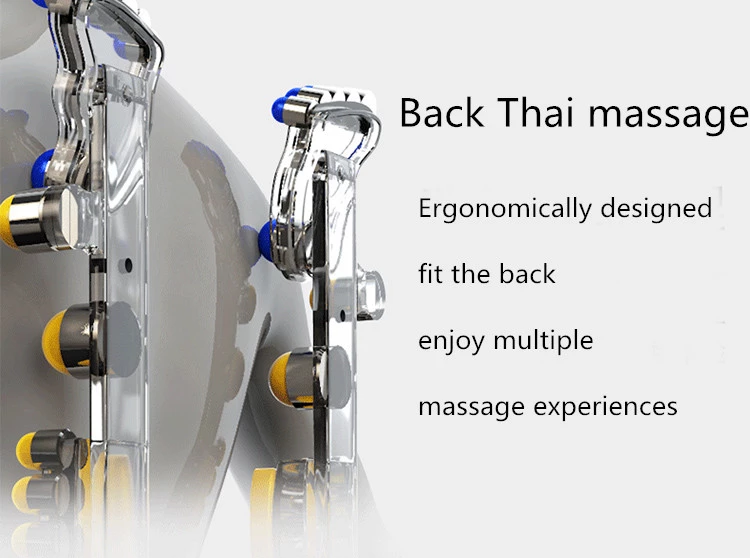 Back Thai massage

Ergonomically designed

fit the back

enjoy multiple

massage experiences